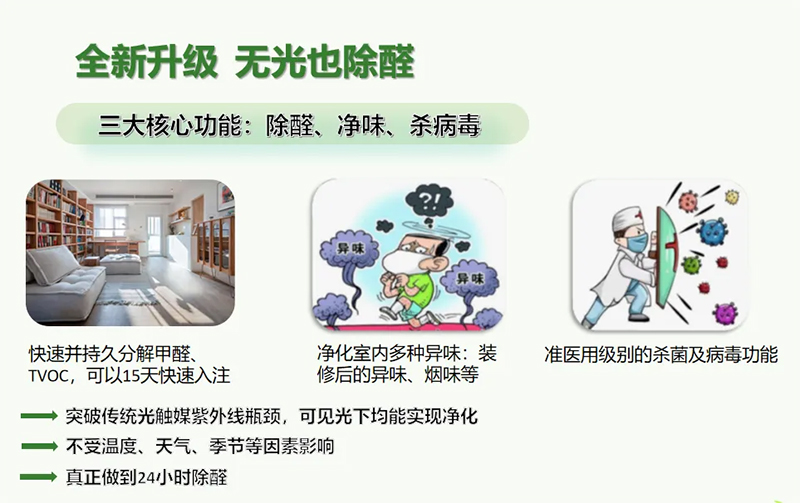 全新升级 无光也除醛

三大核心功能：除醛、净味、杀病毒

?!

异味

异味

快速并持久分解甲醛、TVOC，可以15天快速入注

净化室内多种异味：装修后的异味、烟味等

准医用级别的杀菌及病毒功能

突破传统光触媒紫外线瓶颈，可见光下均能实现净化

不受温度、天气、季节等因素影响

真正做到24小时除醛